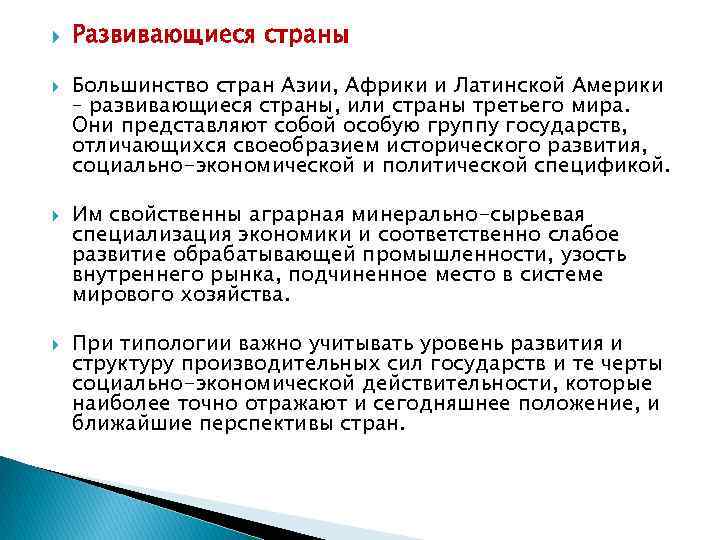 Развивающиеся страны

Большинство стран Азии, Африки и Латинской Америки – развивающиеся страны, или страны третьего мира. Они представляют собой особую группу государств, отличающихся своеобразием исторического развития, социально-экономической и политической спецификой.

Им свойственны аграрная минерально-сырьевая специализация экономики и соответственно слабое развитие обрабатывающей промышленности, узость внутреннего рынка, подчиненное место в системе мирового хозяйства.

При типологии важно учитывать уровень развития и структуру производительных сил государств и те черты социально-экономической действительности, которые наиболее точно отражают и сегодняшнее положение, и ближайшие перспективы стран.